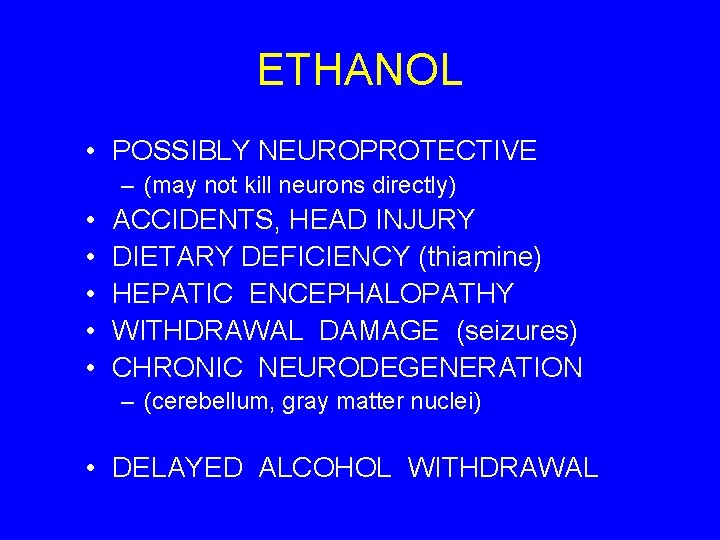 ETHANOL

• POSSIBLY NEUROPROTECTIVE
– (may not kill neurons directly)
• ACCIDENTS, HEAD INJURY
• DIETARY DEFICIENCY (thiamine)
• HEPATIC ENCEPHALOPATHY
• WITHDRAWAL DAMAGE (seizures)
• CHRONIC NEURODEGENERATION
– (cerebellum, gray matter nuclei)

• DELAYED ALCOHOL WITHDRAWAL